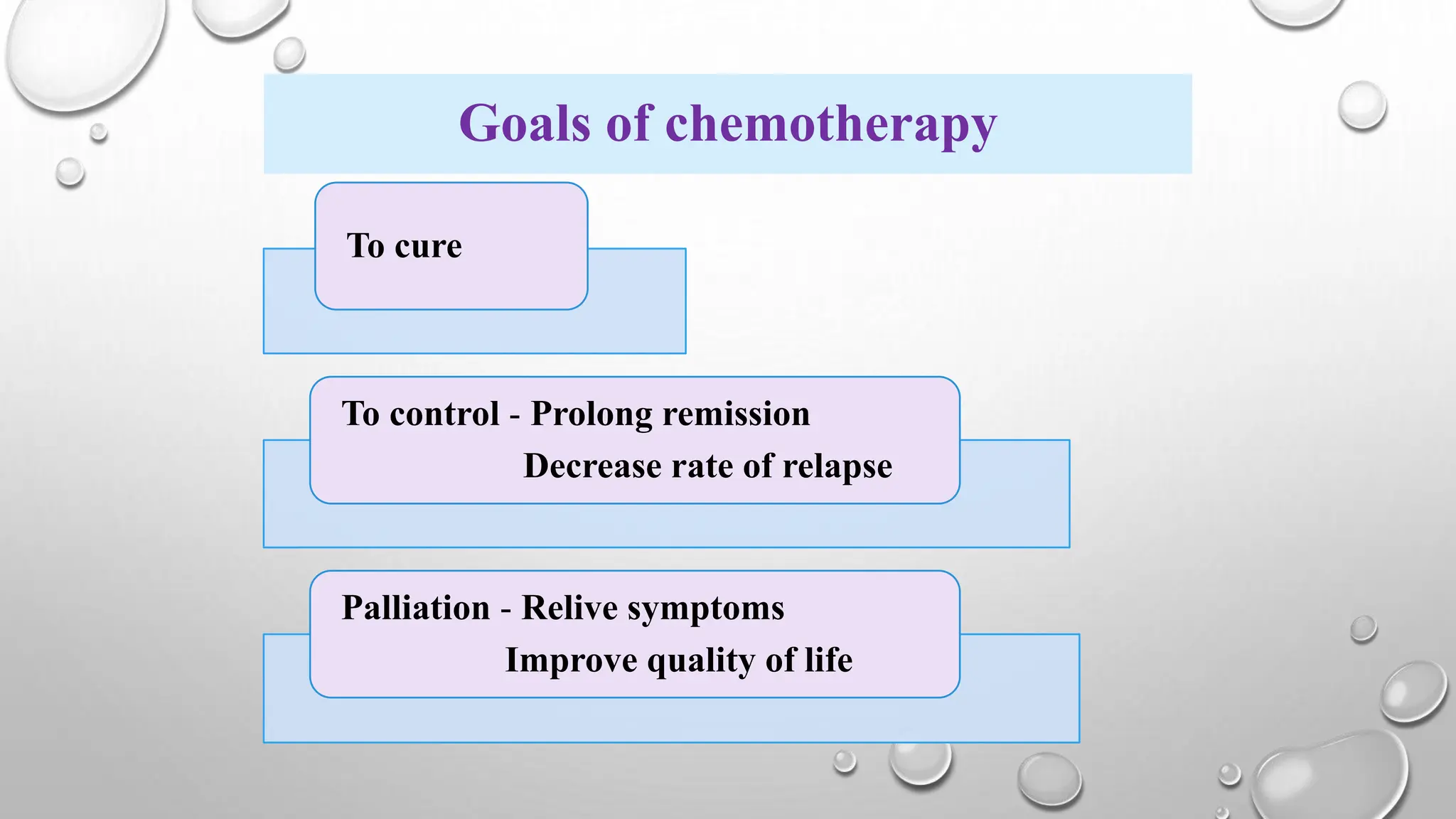 Goals of chemotherapy

To cure

To control - Prolong remission
Decrease rate of relapse

Palliation - Relive symptoms
Improve quality of life